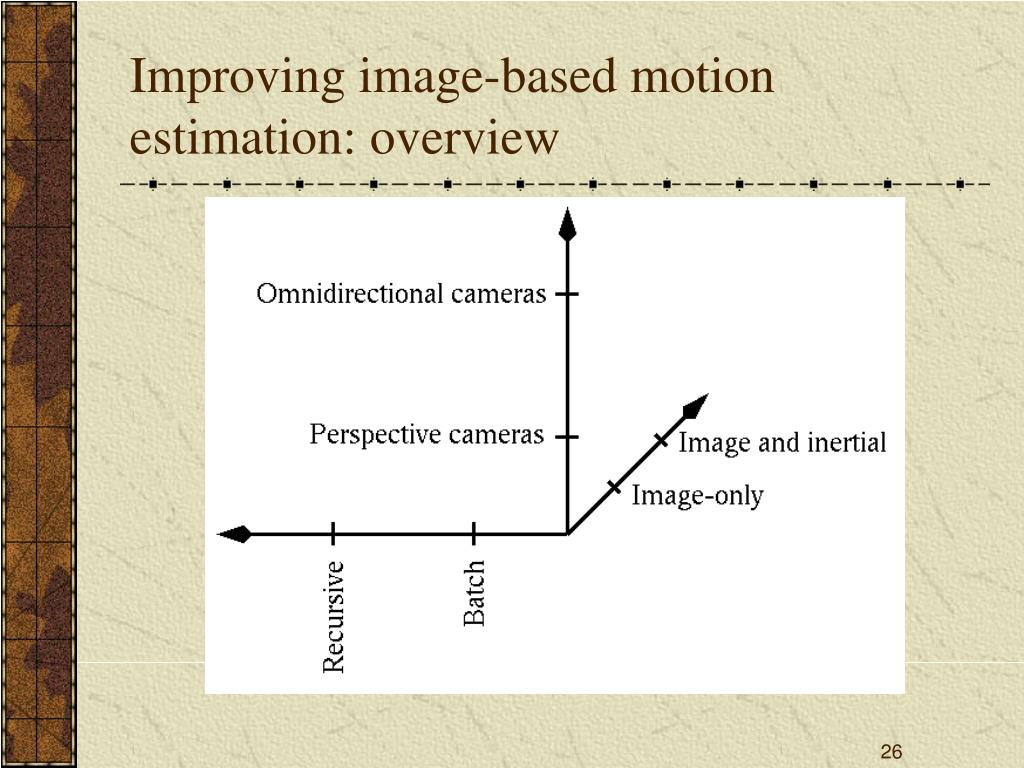 Improving image-based motion estimation: overview

Omnidirectional cameras

Perspective cameras

Image and inertial

Image-only

Recursive

Batch

26